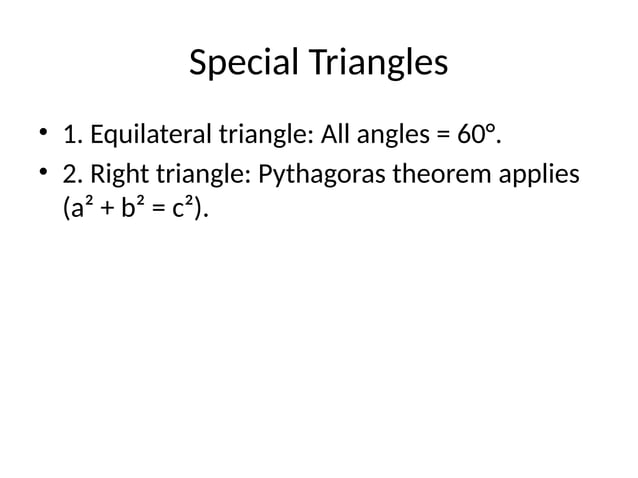 Special Triangles

• 1. Equilateral triangle: All angles = $60°$.
• 2. Right triangle: Pythagoras theorem applies ($a^2 + b^2 = c^2$).